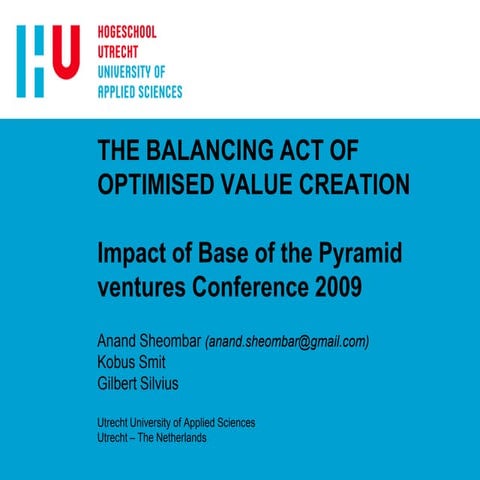 HU
HOGESCHOOL
UTRECHT
UNIVERSITY OF
APPLIED SCIENCES

THE BALANCING ACT OF OPTIMISED VALUE CREATION

Impact of Base of the Pyramid ventures Conference 2009

Anand Sheombar (anand.sheombar@gmail.com)
Kobus Smit
Gilbert Silvius

Utrecht University of Applied Sciences
Utrecht – The Netherlands